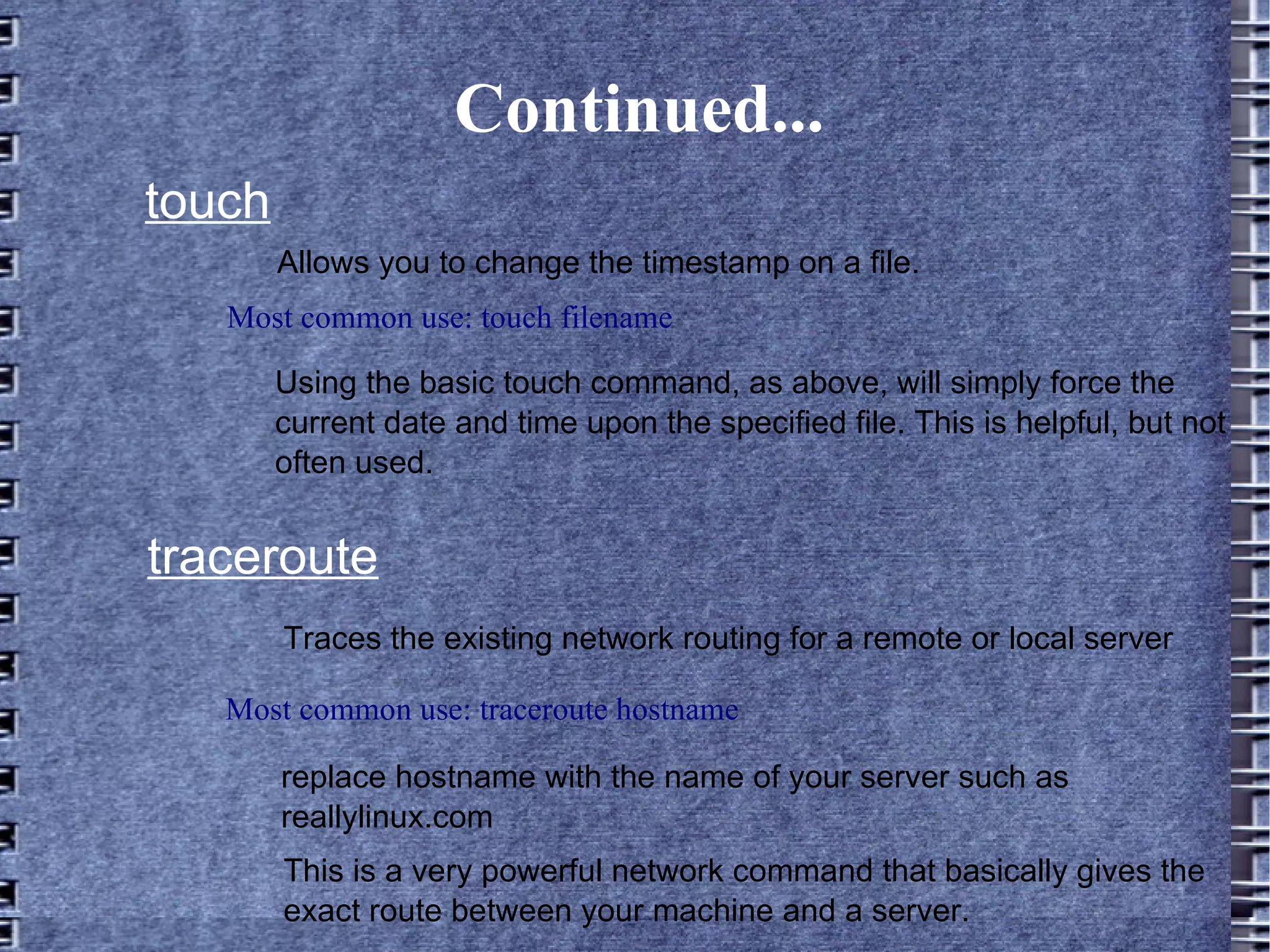 Continued...

touch

Allows you to change the timestamp on a file.

Most common use: touch filename

Using the basic touch command, as above, will simply force the current date and time upon the specified file. This is helpful, but not often used.

traceroute

Traces the existing network routing for a remote or local server

Most common use: traceroute hostname

replace hostname with the name of your server such as reallylinux.com

This is a very powerful network command that basically gives the exact route between your machine and a server.